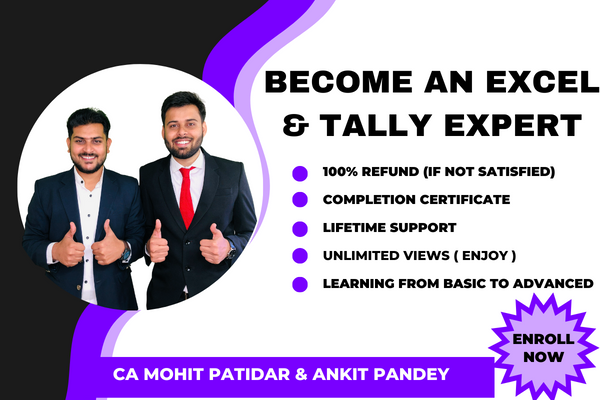 BECOME AN EXCEL & TALLY EXPERT

100% REFUND (IF NOT SATISFIED)
COMPLETION CERTIFICATE
LIFETIME SUPPORT
UNLIMITED VIEWS ( ENJOY )
LEARNING FROM BASIC TO ADVANCED

ENROLL NOW

CA MOHIT PATIDAR & ANKIT PANDEY